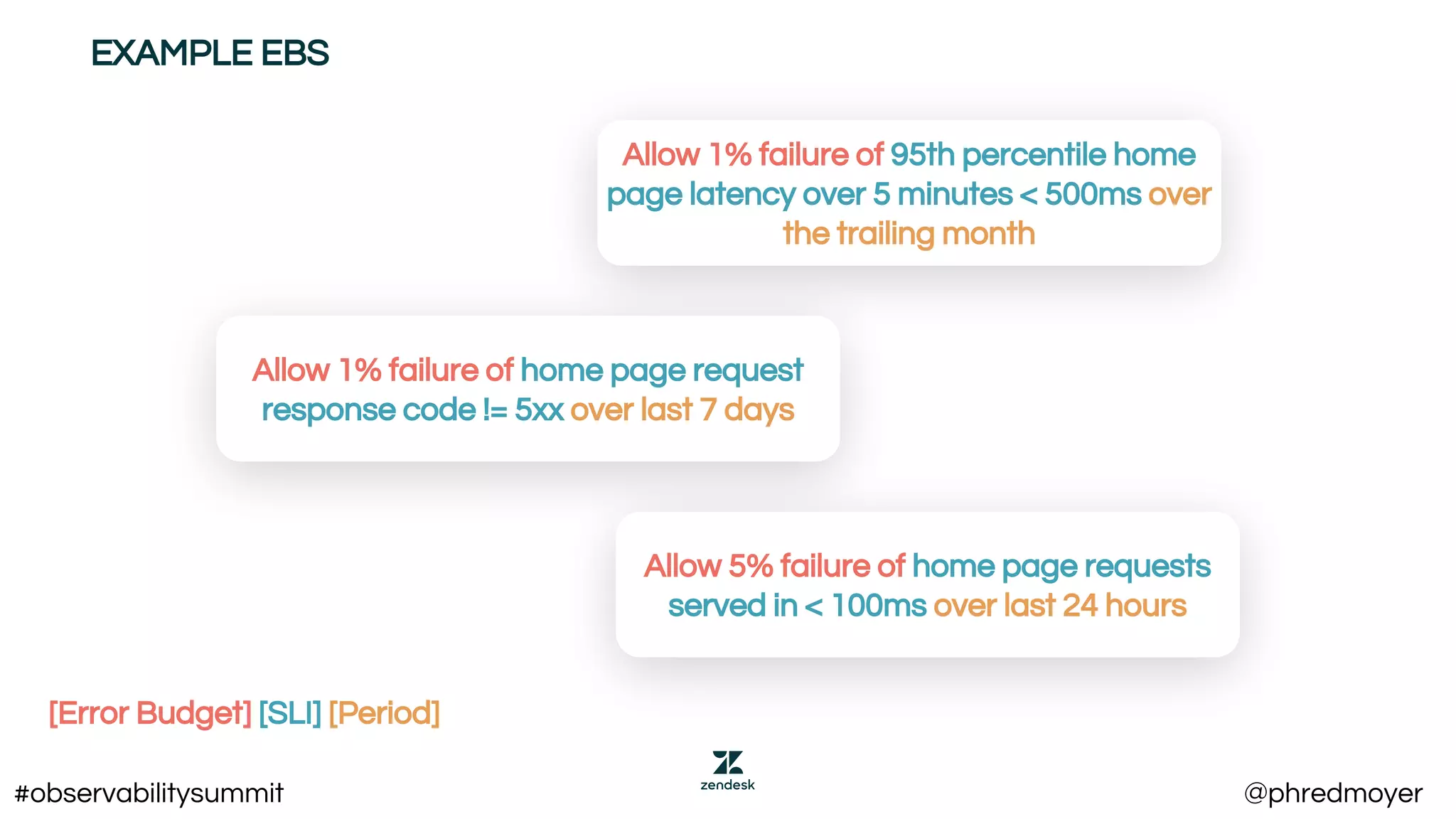 EXAMPLE EBS

Allow 1% failure of 95th percentile home page latency over 5 minutes < 500ms over the trailing month

Allow 1% failure of home page request response code != 5xx over last 7 days

Allow 5% failure of home page requests served in < 100ms over last 24 hours

[Error Budget] [SLI] [Period]

#observabilitysummit

zendesk

@phredmoyer